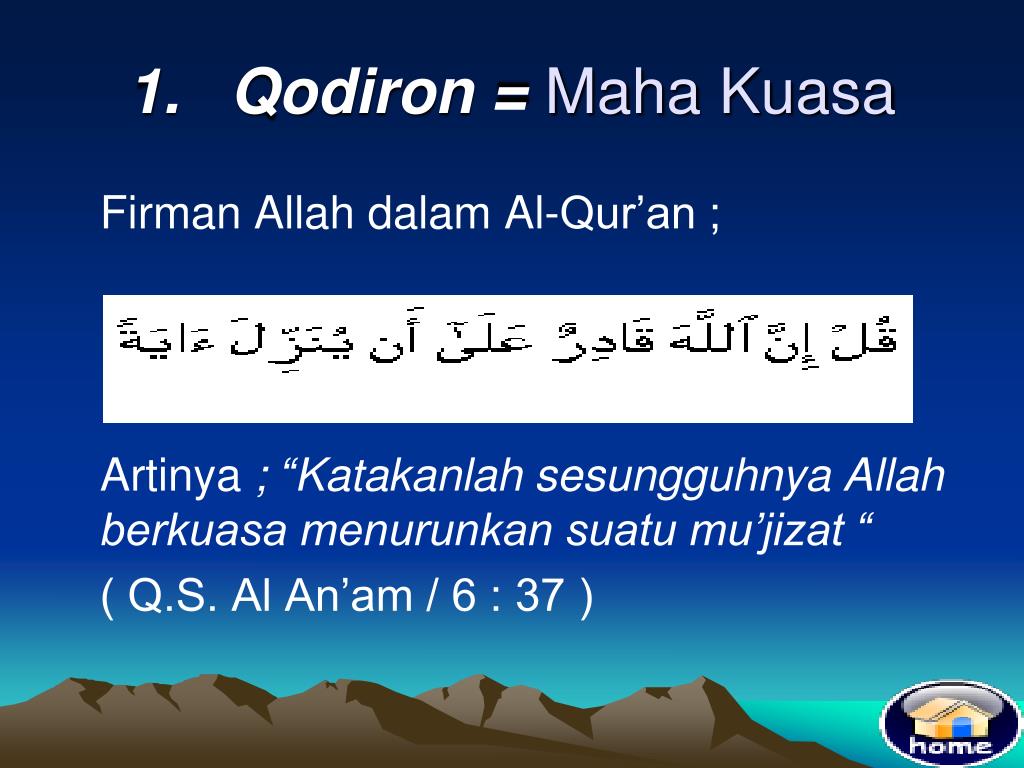 1. Qodiron = Maha Kuasa

Firman Allah dalam Al-Qur’an ;

قُلْ إِنَّ ٱللَّهَ قَادِرٌ عَلَىٰٓ أَن يُنَزِّلَ ءَايَةً

Artinya ; “Katakanlah sesungguhnya Allah berkuasa menurunkan suatu mu’jizat “

( Q.S. Al An’am / 6 : 37 )

home